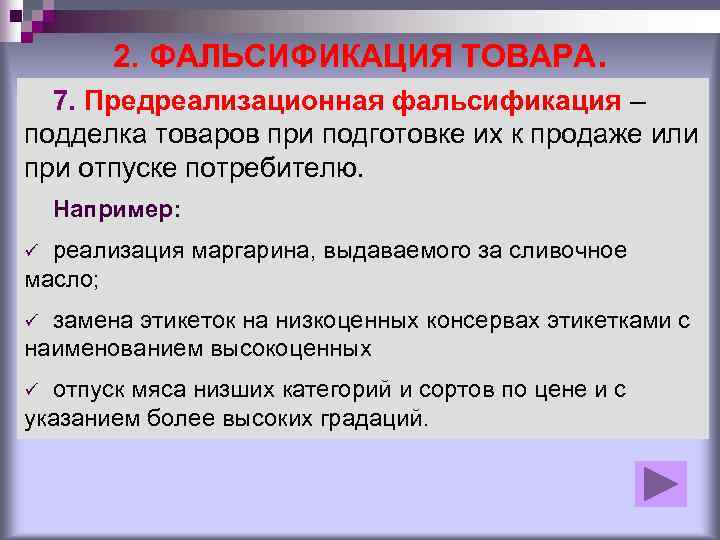 2. ФАЛЬСИФИКАЦИЯ ТОВАРА.

7. Предреализационная фальсификация – подделка товаров при подготовке их к продаже или при отпуске потребителю.

Например:

✓ реализация маргарина, выдаваемого за сливочное масло;

✓ замена этикеток на низкоценных консервах этикетками с наименованием высокоценных

✓ отпуск мяса низших категорий и сортов по цене и с указанием более высоких градаций.